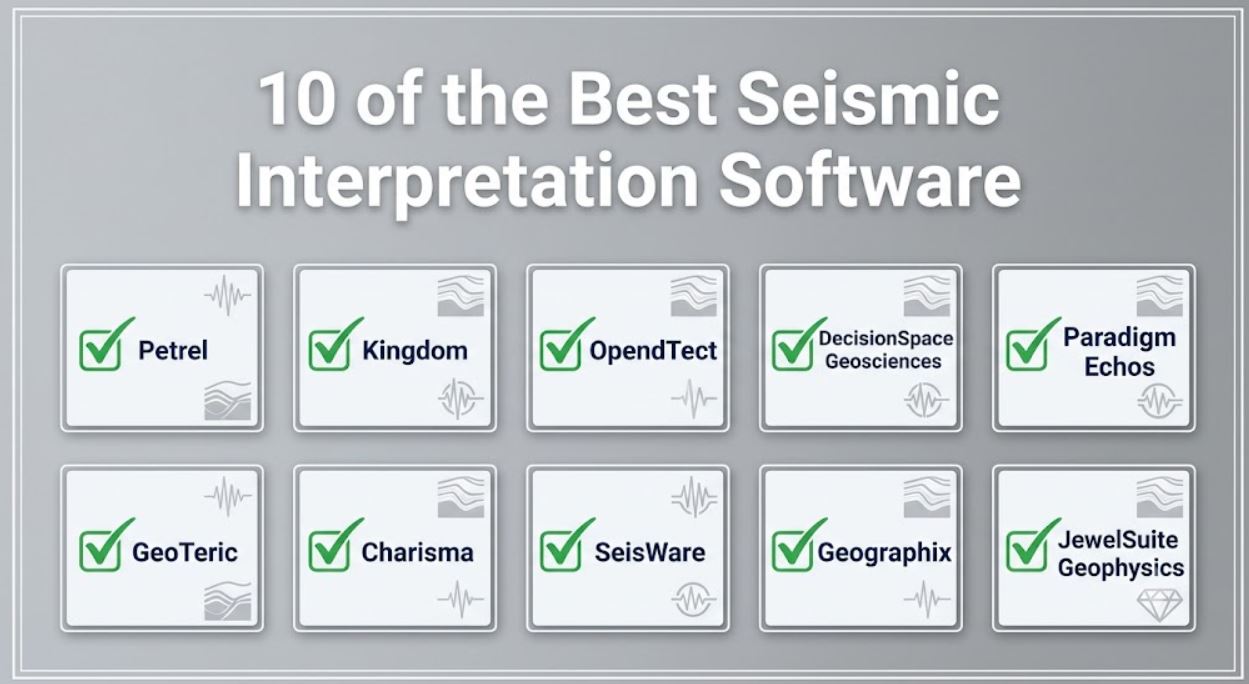 10 of the Best Seismic Interpretation Software

Petrel

Kingdom

OpendTect

DecisionSpace Geosciences

Paradigm Echos

GeoTeric

Charisma

SeisWare

Geographix

JewelSuite Geophysics